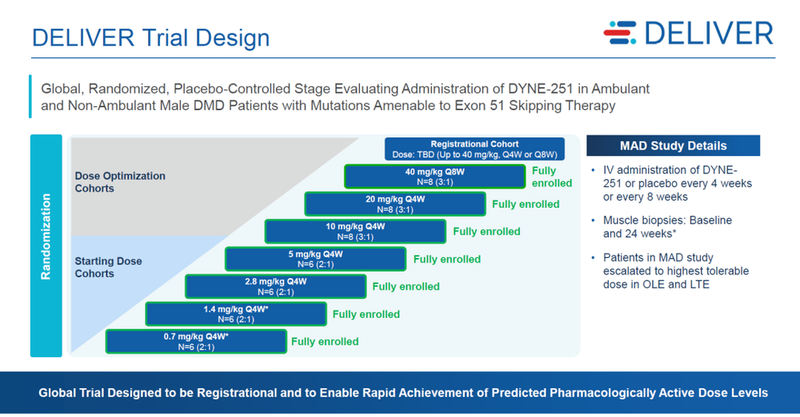 DELIVER Trial Design

DELIVER

Global, Randomized, Placebo-Controlled Stage Evaluating Administration of DYNE-251 in Ambulant and Non-Ambulant Male DMD Patients with Mutations Amenable to Exon 51 Skipping Therapy

Randomization

Dose Optimization Cohorts

Starting Dose Cohorts

Registrational Cohort
Dose: TBD (Up to 40 mg/kg, Q4W or Q8W)

40 mg/kg Q8W
N=8 (3:1)
Fully enrolled

20 mg/kg Q4W
N=8 (3:1)
Fully enrolled

10 mg/kg Q4W
N=8 (3:1)
Fully enrolled

5 mg/kg Q4W
N=6 (2:1)
Fully enrolled

2.8 mg/kg Q4W
N=6 (2:1)
Fully enrolled

1.4 mg/kg Q4W*
N=6 (2:1)
Fully enrolled

0.7 mg/kg Q4W*
N=6 (2:1)
Fully enrolled

MAD Study Details

• IV administration of DYNE-251 or placebo every 4 weeks or every 8 weeks

• Muscle biopsies: Baseline and 24 weeks*

• Patients in MAD study escalated to highest tolerable dose in OLE and LTE

Global Trial Designed to be Registrational and to Enable Rapid Achievement of Predicted Pharmacologically Active Dose Levels